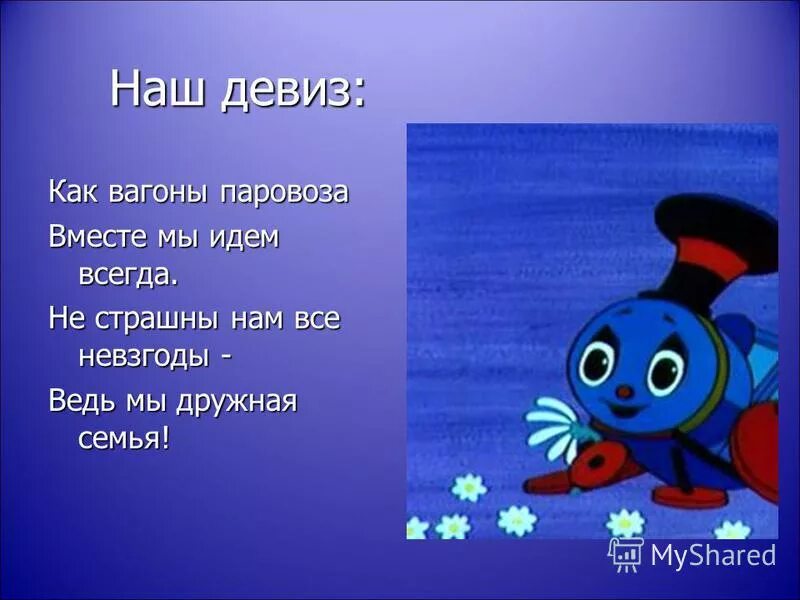 Наш девиз:

Как вагоны паровоза

Вместе мы идем всегда.

Не страшны нам все невзгоды -

Ведь мы дружная семья!

MyShared